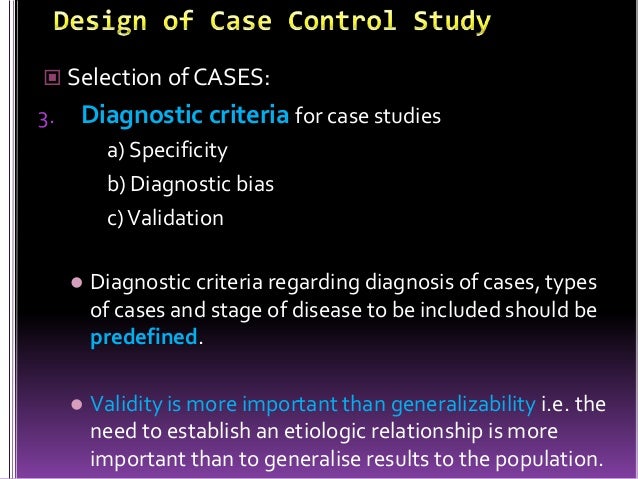 Design of Case Control Study

Selection of CASES:

3. Diagnostic criteria for case studies

a) Specificity

b) Diagnostic bias

c) Validation

Diagnostic criteria regarding diagnosis of cases, types of cases and stage of disease to be included should be predefined.

Validity is more important than generalizability i.e. the need to establish an etiologic relationship is more important than to generalise results to the population.